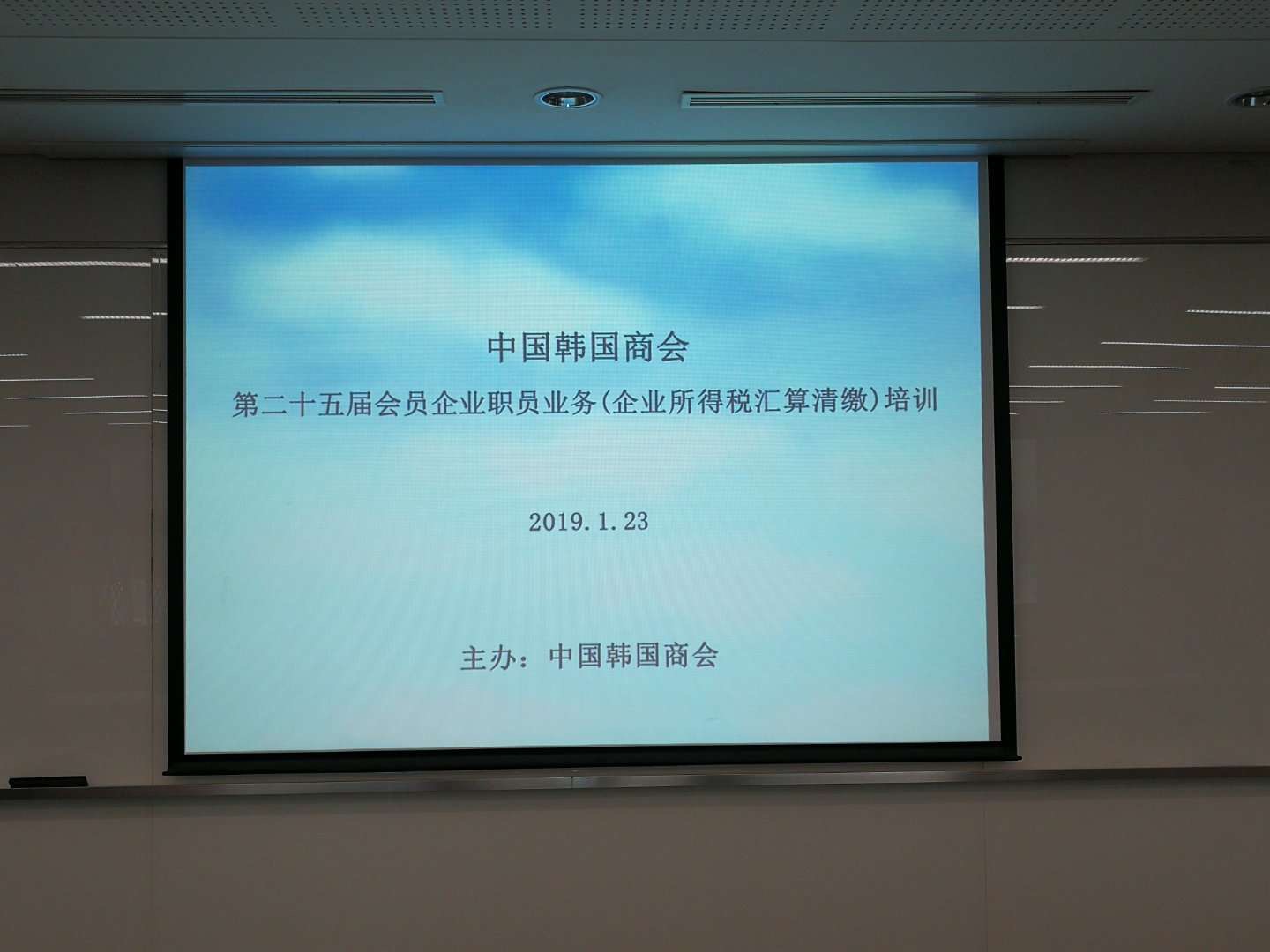 中国韩国商会

第二十五届会员企业职员业务(企业所得税汇算清缴)培训

2019.1.23

主办：中国韩国商会